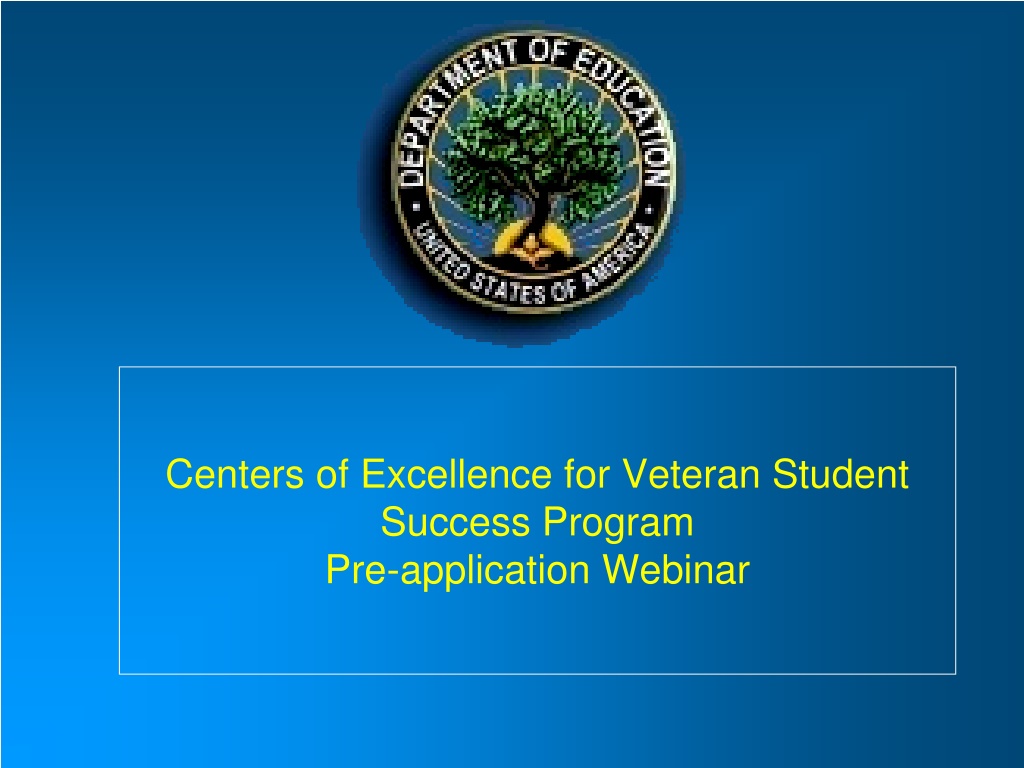 DEPARTMENT OF EDUCATION
UNITED STATES OF AMERICA

Centers of Excellence for Veteran Student Success Program
Pre-application Webinar